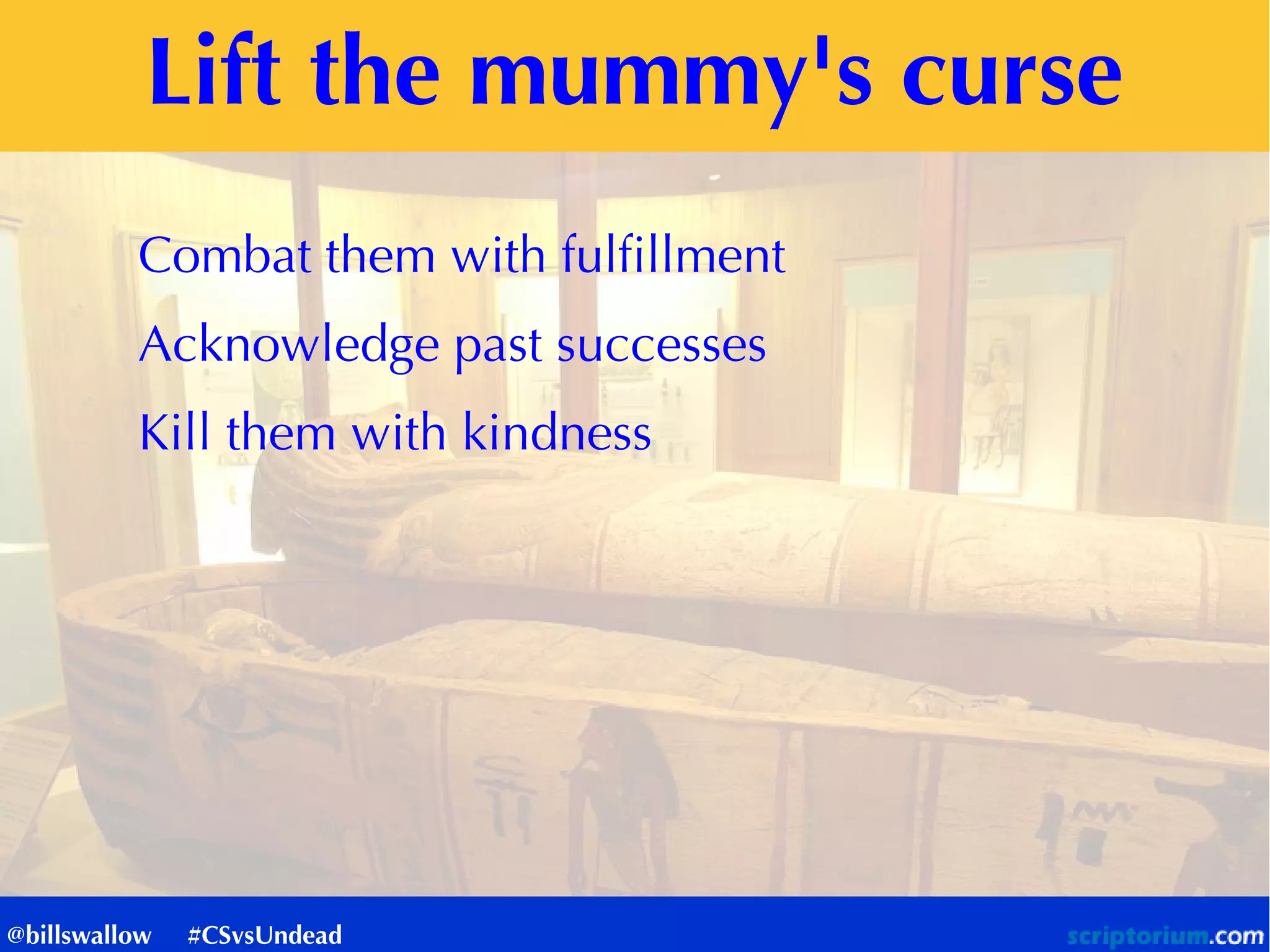 Lift the mummy's curse

Combat them with fulfillment

Acknowledge past successes

Kill them with kindness

@billswallow #CSvsUndead

scriptorium.com